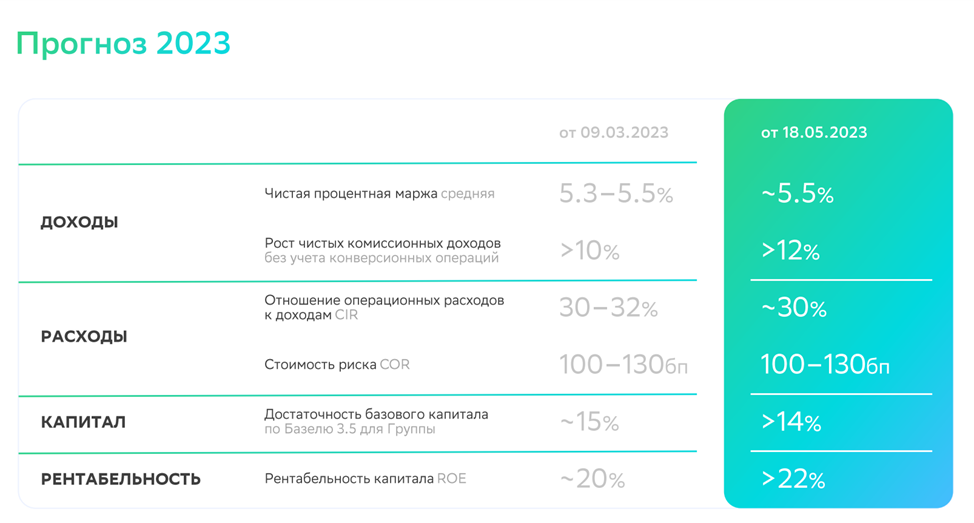 Прогноз 2023

| | | от 09.03.2023 | от 18.05.2023 |
|---|---|---|---|
| ДОХОДЫ | Чистая процентная маржа средняя | 5.3–5.5% | ~5.5% |
| | Рост чистых комиссионных доходов без учета конверсионных операций | >10% | >12% |
| РАСХОДЫ | Отношение операционных расходов к доходам CIR | 30–32% | ~30% |
| | Стоимость риска COR | 100–130бп | 100–130бп |
| КАПИТАЛ | Достаточность базового капитала по Базелю 3.5 для Группы | ~15% | >14% |
| РЕНТАБЕЛЬНОСТЬ | Рентабельность капитала ROE | ~20% | >22% |